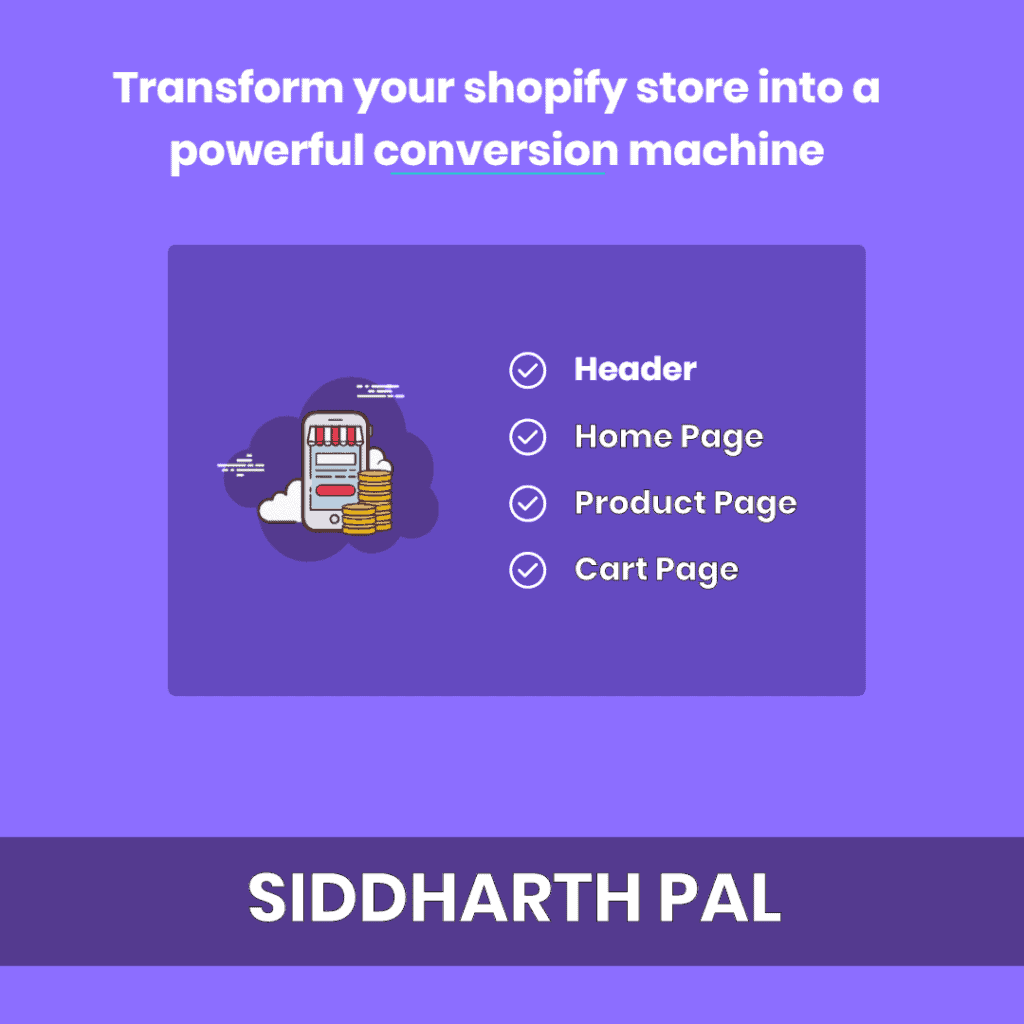 Transform your shopify store into a powerful conversion machine

Header
Home Page
Product Page
Cart Page

SIDDHARTH PAL